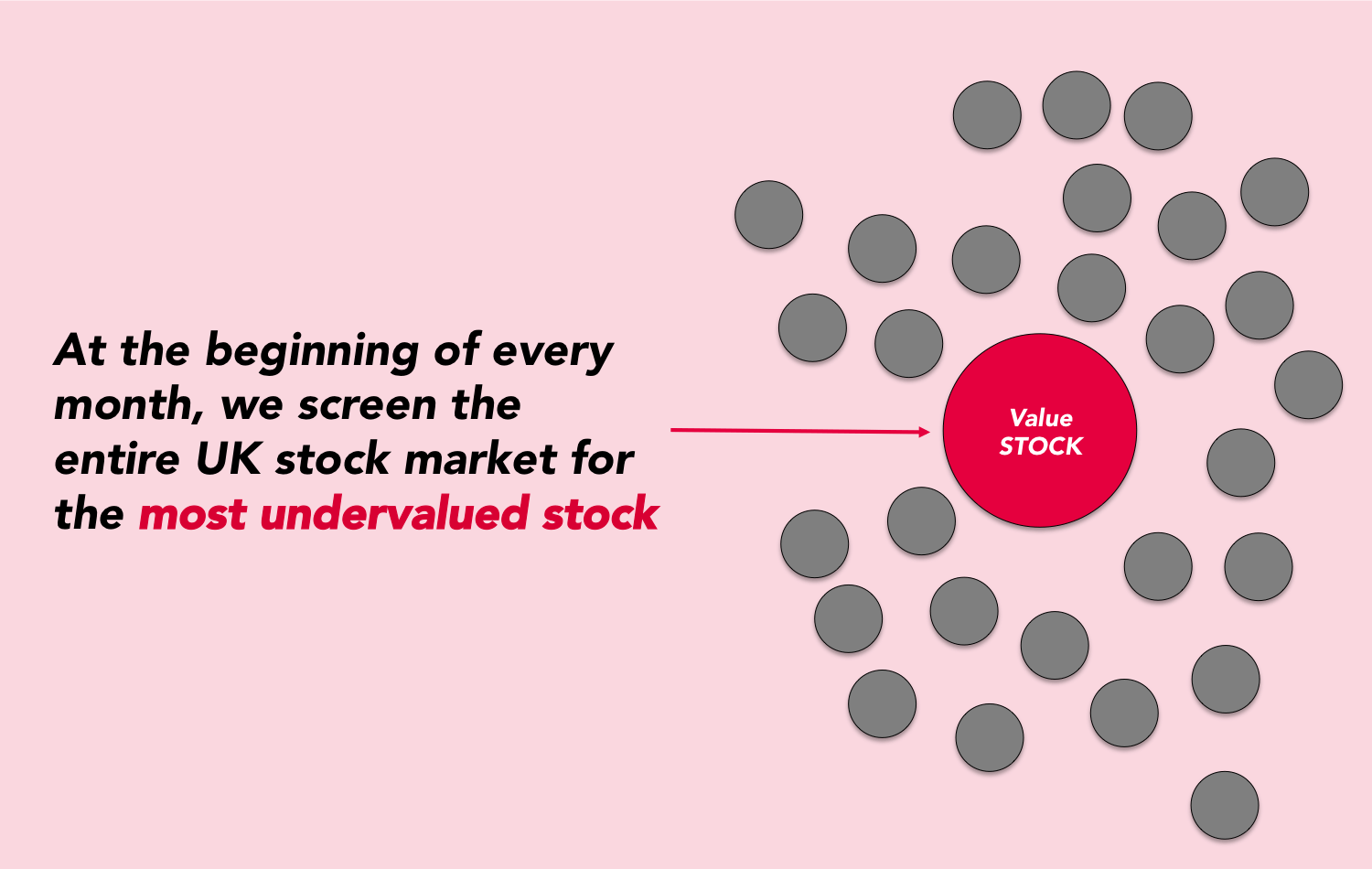 At the beginning of every month, we screen the entire UK stock market for the most undervalued stock

Value STOCK